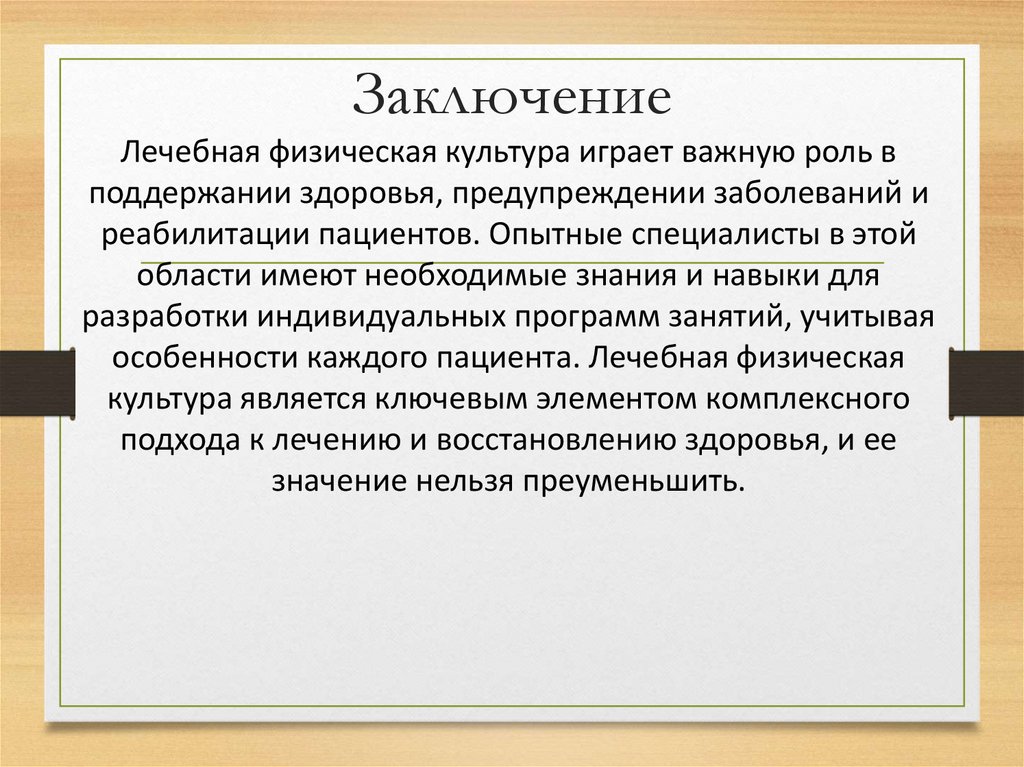 Заключение

Лечебная физическая культура играет важную роль в поддержании здоровья, предупреждении заболеваний и реабилитации пациентов. Опытные специалисты в этой области имеют необходимые знания и навыки для разработки индивидуальных программ занятий, учитывая особенности каждого пациента. Лечебная физическая культура является ключевым элементом комплексного подхода к лечению и восстановлению здоровья, и ее значение нельзя преуменьшить.